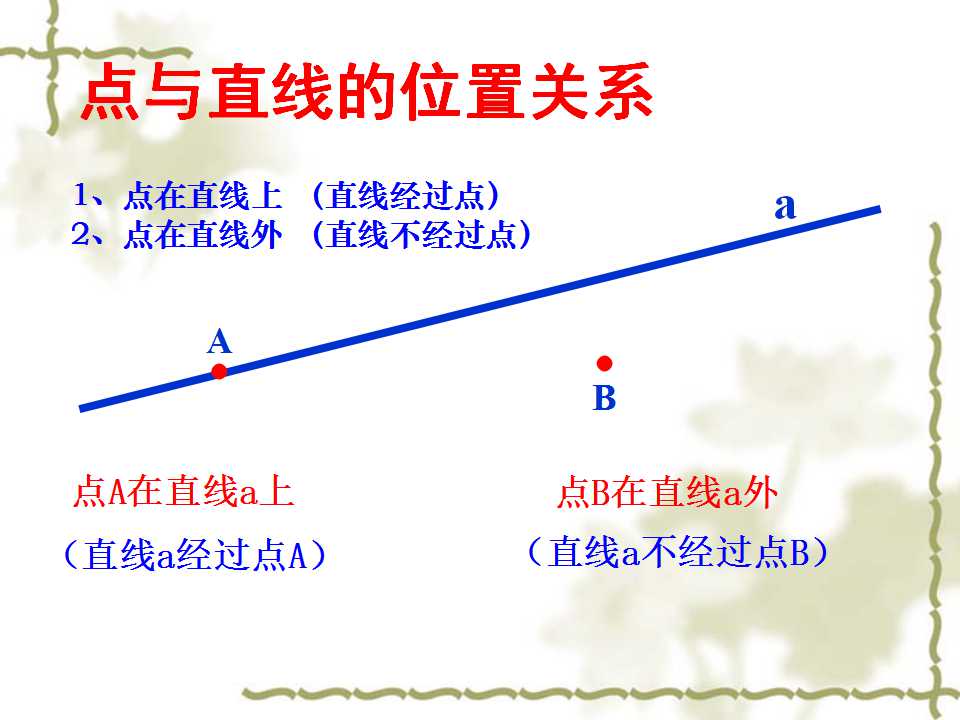 点与直线的位置关系

1、点在直线上 （直线经过点）
2、点在直线外 （直线不经过点）

a

A

B

点A在直线a上

（直线a经过点A）

点B在直线a外

（直线a不经过点B）